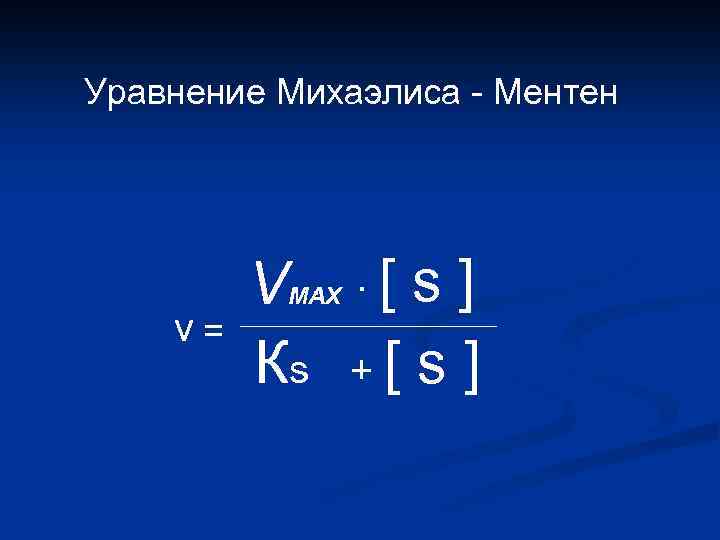 Уравнение Михаэлиса - Ментен

$v = \frac{V_{MAX} \cdot [S]}{K_S + [S]}$